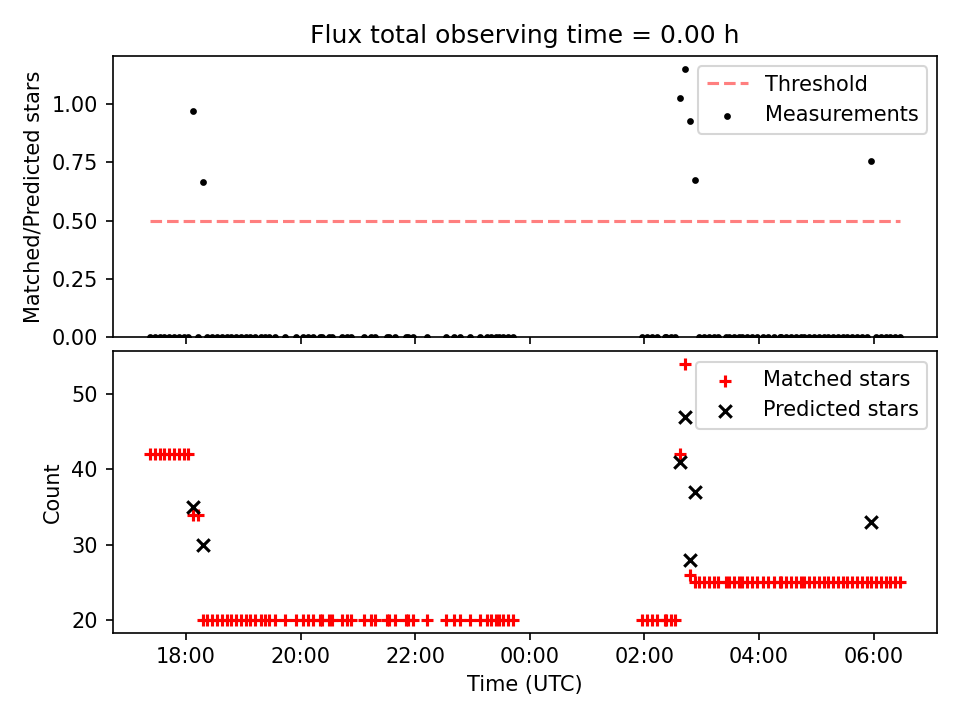 Flux total observing time = 0.00 h

Matched/Predicted stars

1.00
0.75
0.50
0.25
0.00

Threshold
Measurements

Count

50
40
30
20

Matched stars
Predicted stars

18:00
20:00
22:00
00:00
02:00
04:00
06:00

Time (UTC)